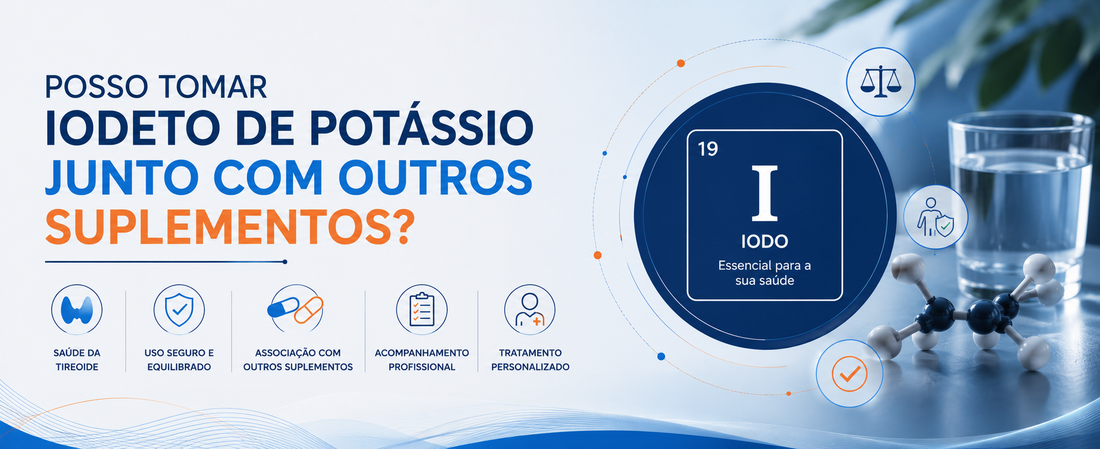 POSSO TOMAR
IODETO DE POTÁSSIO
JUNTO COM OUTROS
SUPLEMENTOS?

SAÚDE DA TIREOIDE

USO SEGURO E EQUILIBRADO

ASSOCIAÇÃO COM OUTROS SUPLEMENTOS

ACOMPANHAMENTO PROFISSIONAL

TRATAMENTO PERSONALIZADO

19
I
IODO
Essencial para a sua saúde